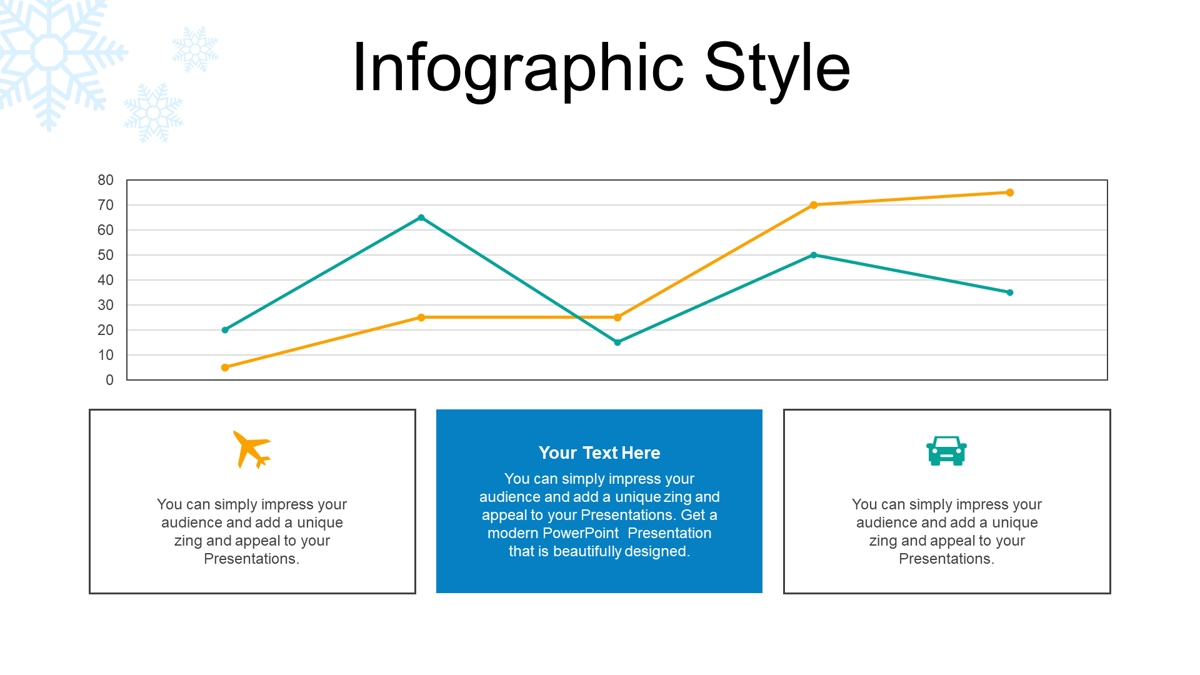 Infographic Style

80
70
60
50
40
30
20
10
0

You can simply impress your audience and add a unique zing and appeal to your Presentations.

Your Text Here

You can simply impress your audience and add a unique zing and appeal to your Presentations. Get a modern PowerPoint Presentation that is beautifully designed.

You can simply impress your audience and add a unique zing and appeal to your Presentations.